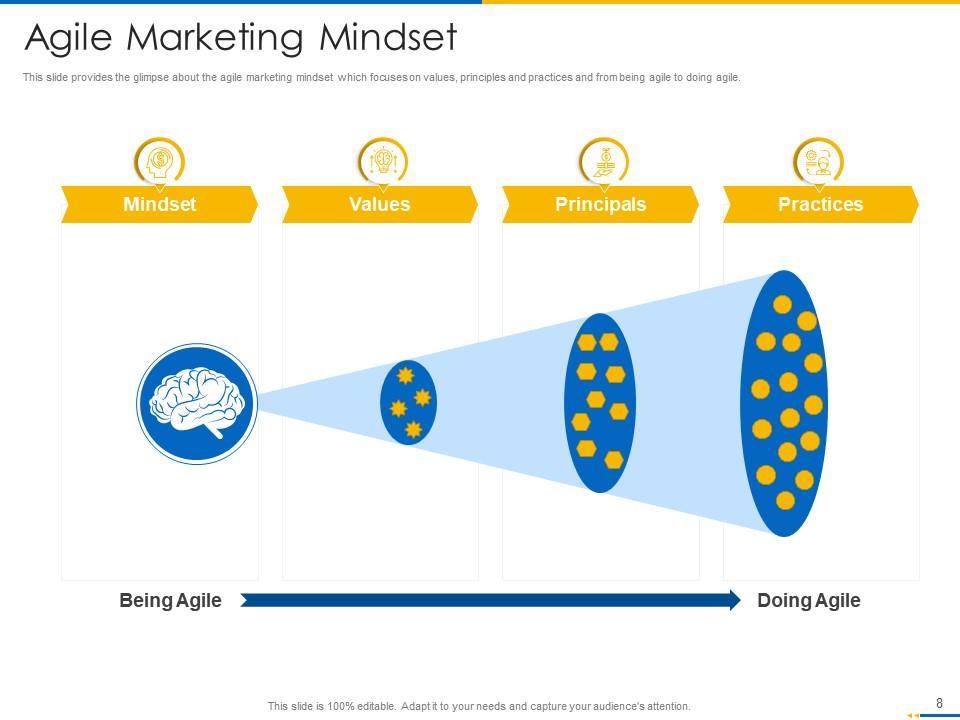 Agile Marketing Mindset

This slide provides the glimpse about the agile marketing mindset which focuses on values, principles and practices and from being agile to doing agile.

Mindset

Values

Principals

Practices

Being Agile

Doing Agile

This slide is 100% editable. Adapt it to your needs and capture your audience's attention.

8